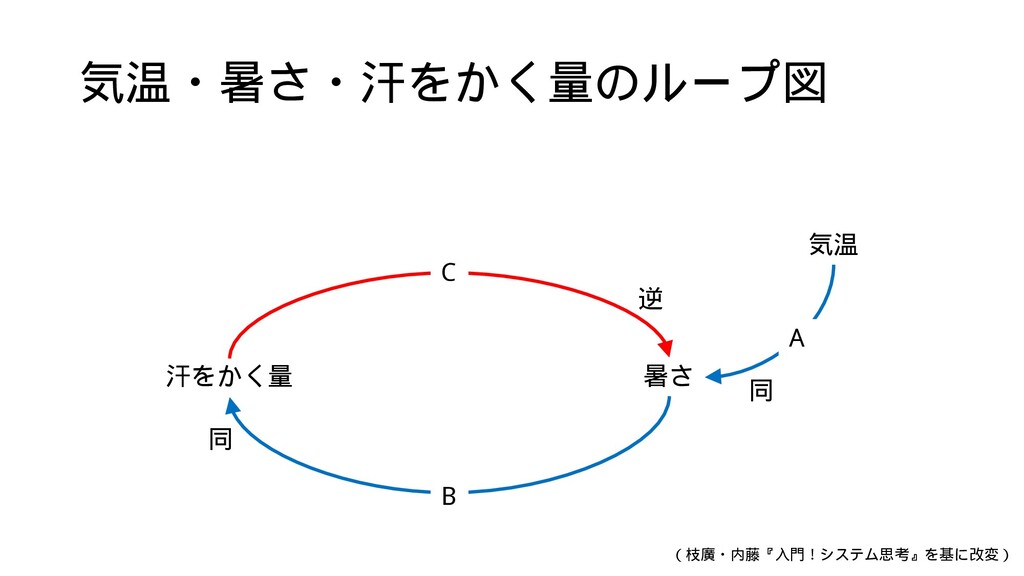 気温・暑さ・汗をかく量のループ図

気温

C

逆

A

汗をかく量

暑さ

同

同

B

（枝廣・内藤『入門！システム思考』を基に改変）